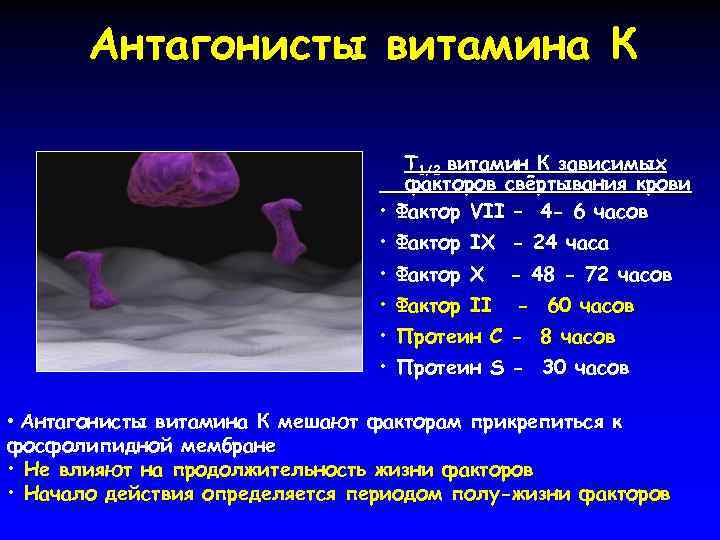 Антагонисты витамина К

$T_{1/2}$ витамин К зависимых факторов свёртывания крови

• Фактор VII – 4- 6 часов
• Фактор IX - 24 часа
• Фактор X - 48 - 72 часов
• Фактор II - 60 часов
• Протеин C - 8 часов
• Протеин S - 30 часов

• Антагонисты витамина К мешают факторам прикрепиться к фосфолипидной мембране
• Не влияют на продолжительность жизни факторов
• Начало действия определяется периодом полу-жизни факторов